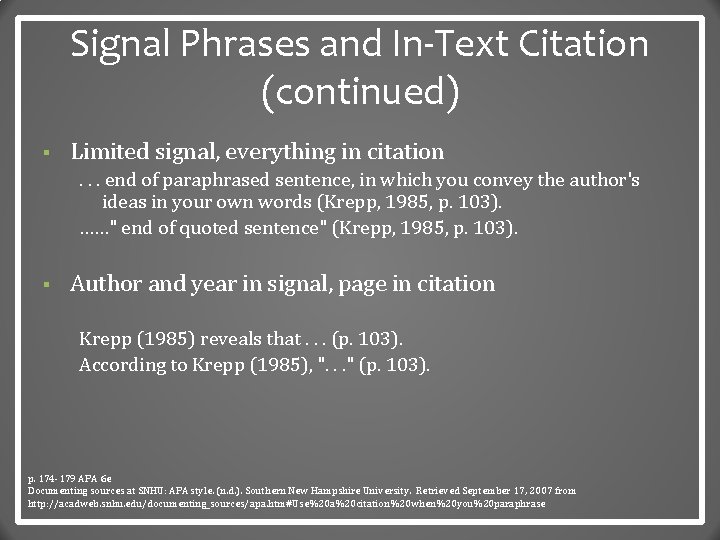 Signal Phrases and In-Text Citation (continued)

▪ Limited signal, everything in citation

. . . end of paraphrased sentence, in which you convey the author's ideas in your own words (Krepp, 1985, p. 103).

......" end of quoted sentence" (Krepp, 1985, p. 103).

▪ Author and year in signal, page in citation

Krepp (1985) reveals that . . . (p. 103).

According to Krepp (1985), ". . ." (p. 103).

p. 174- 179 APA 6e
Documenting sources at SNHU: APA style. (n.d.). Southern New Hampshire University. Retrieved September 17, 2007 from http://acadweb.snhu.edu/documenting_sources/apa.htm#Use%20a%20citation%20when%20you%20paraphrase